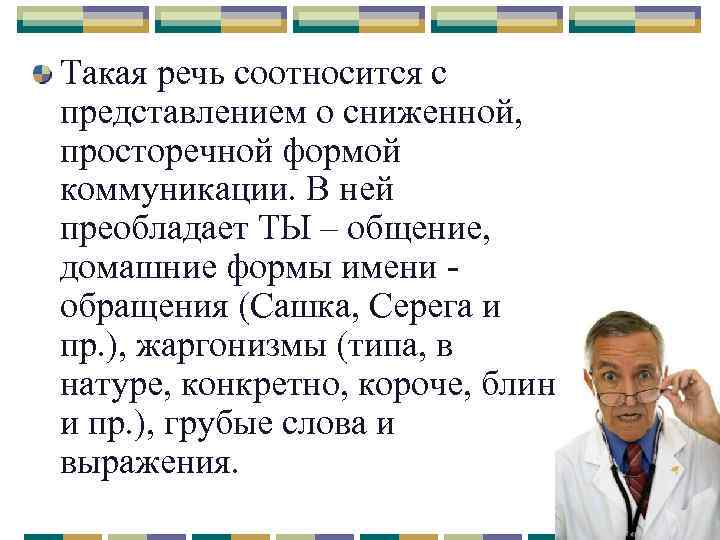 Такая речь соотносится с представлением о сниженной, просторечной формой коммуникации. В ней преобладает ТЫ – общение, домашние формы имени - обращения (Сашка, Серега и пр.), жаргонизмы (типа, в натуре, конкретно, короче, блин и пр.), грубые слова и выражения.